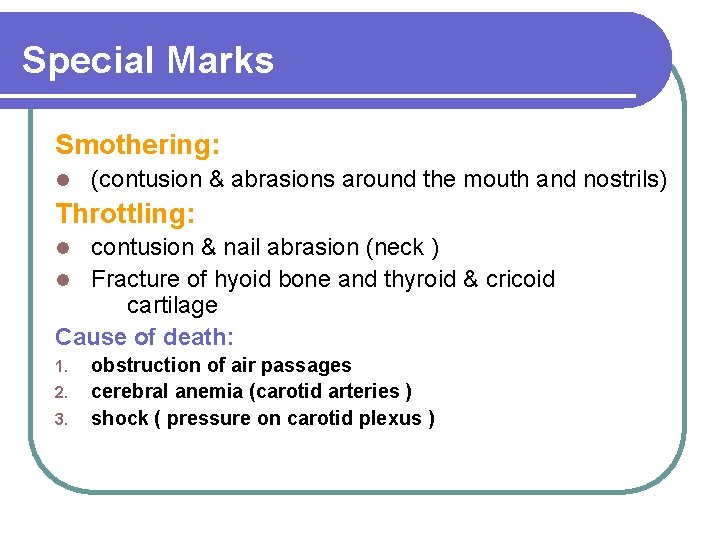 Special Marks

Smothering:

- (contusion & abrasions around the mouth and nostrils)

Throttling:

- contusion & nail abrasion (neck )
- Fracture of hyoid bone and thyroid & cricoid cartilage

Cause of death:

1. obstruction of air passages
2. cerebral anemia (carotid arteries )
3. shock ( pressure on carotid plexus )